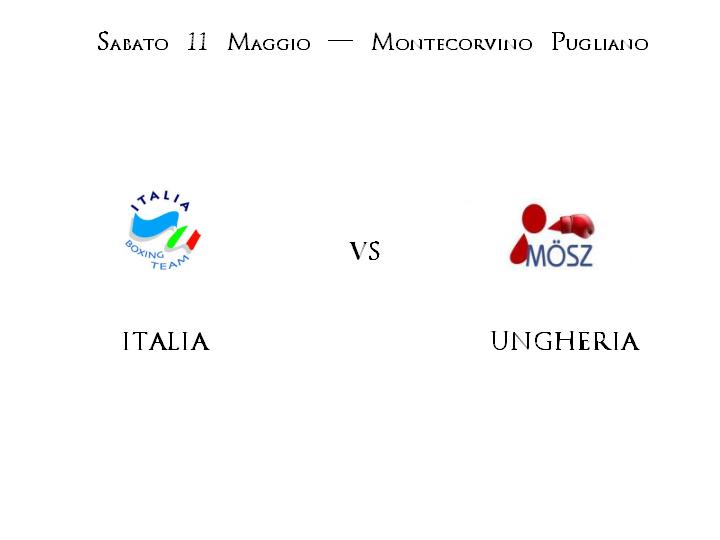 Sabato 11 Maggio — Montecorvino Pugliano

ITALIA
BOXING TEAM

VS

MÖSZ

ITALIA

UNGHERIA